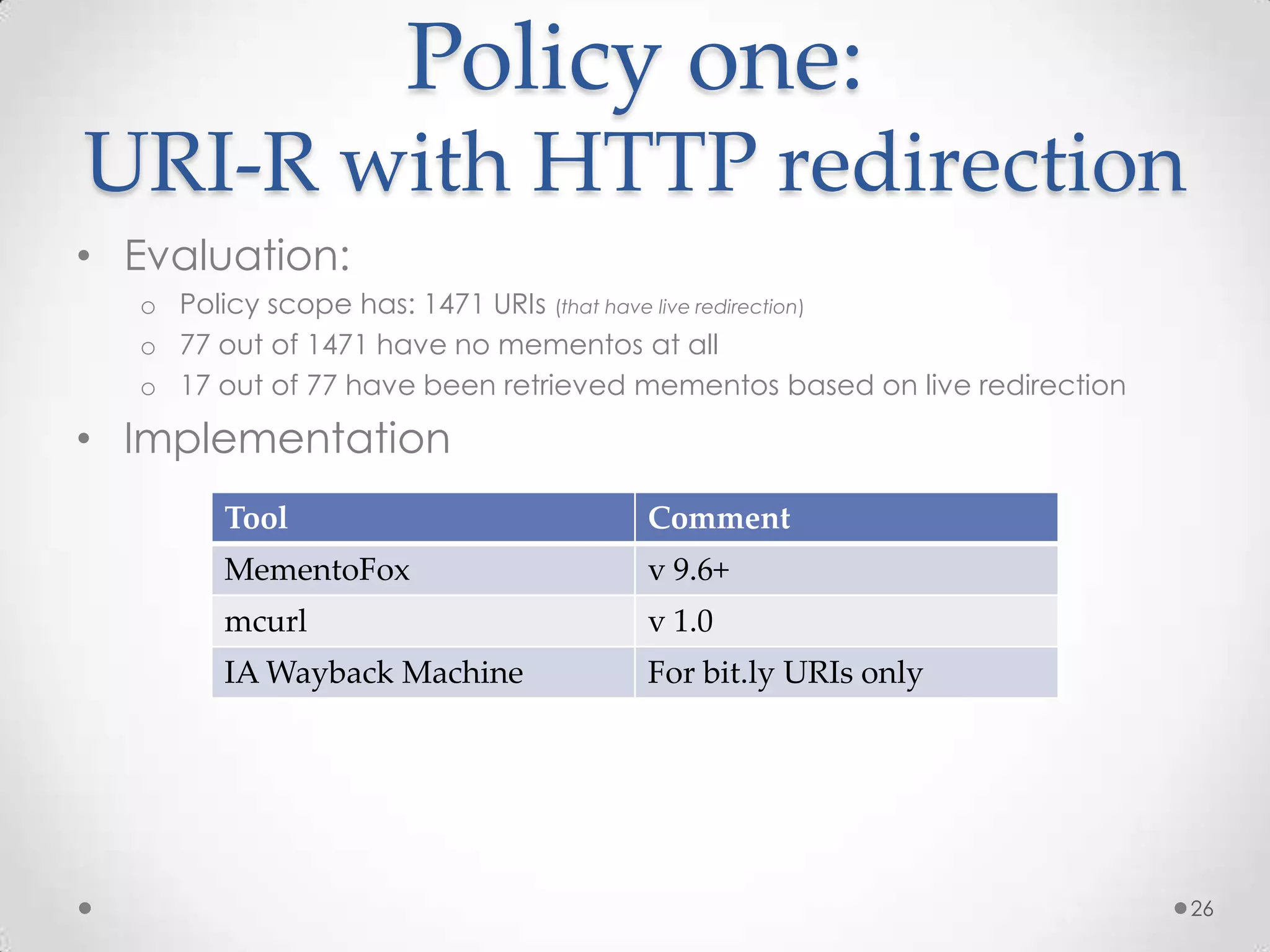 Policy one:
URI-R with HTTP redirection

• Evaluation:
  o Policy scope has: 1471 URIs (that have live redirection)
  o 77 out of 1471 have no mementos at all
  o 17 out of 77 have been retrieved mementos based on live redirection
• Implementation

| Tool | Comment |
|---|---|
| MementoFox | v 9.6+ |
| mcurl | v 1.0 |
| IA Wayback Machine | For bit.ly URIs only |

26